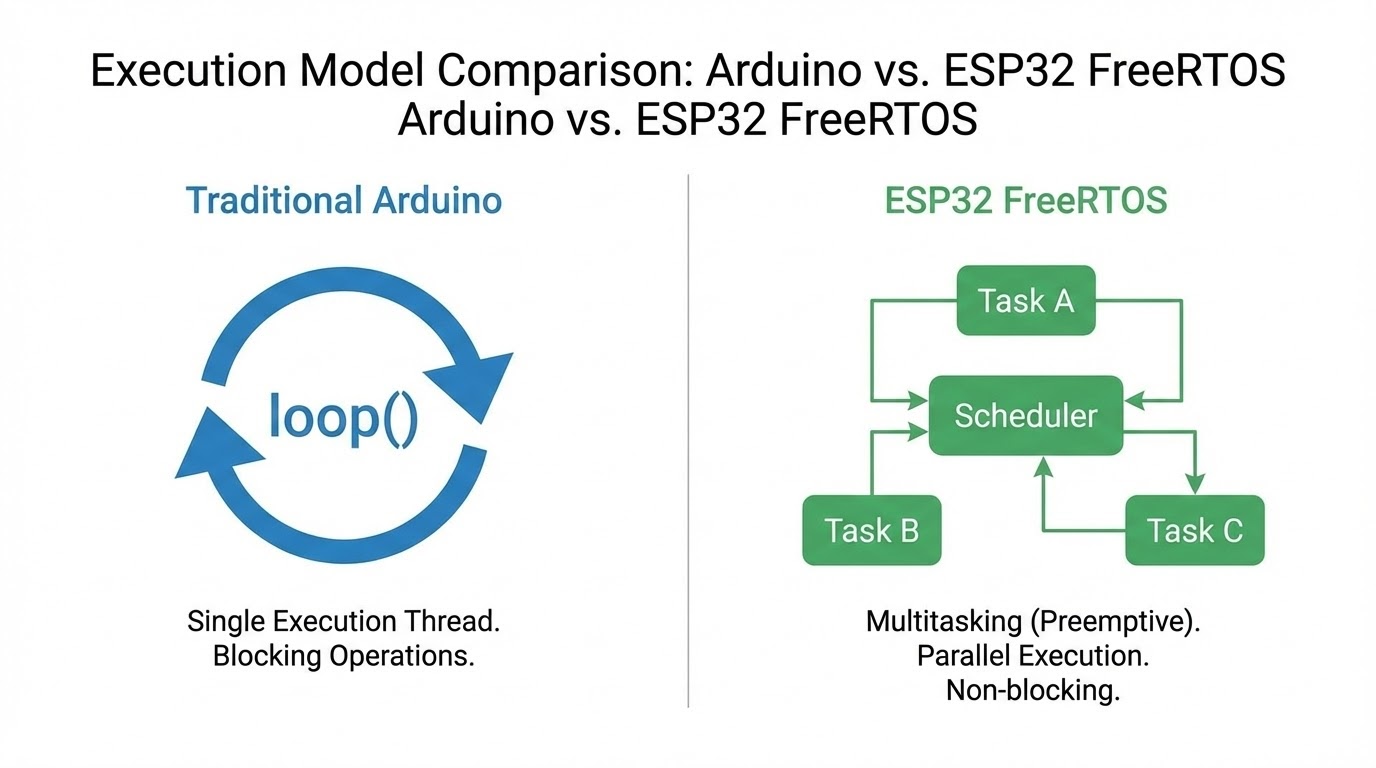 Execution Model Comparison: Arduino vs. ESP32 FreeRTOS
Arduino vs. ESP32 FreeRTOS

Traditional Arduino

loop()

Single Execution Thread.
Blocking Operations.

ESP32 FreeRTOS

Task A

Scheduler

Task B

Task C

Multitasking (Preemptive).
Parallel Execution.
Non-blocking.